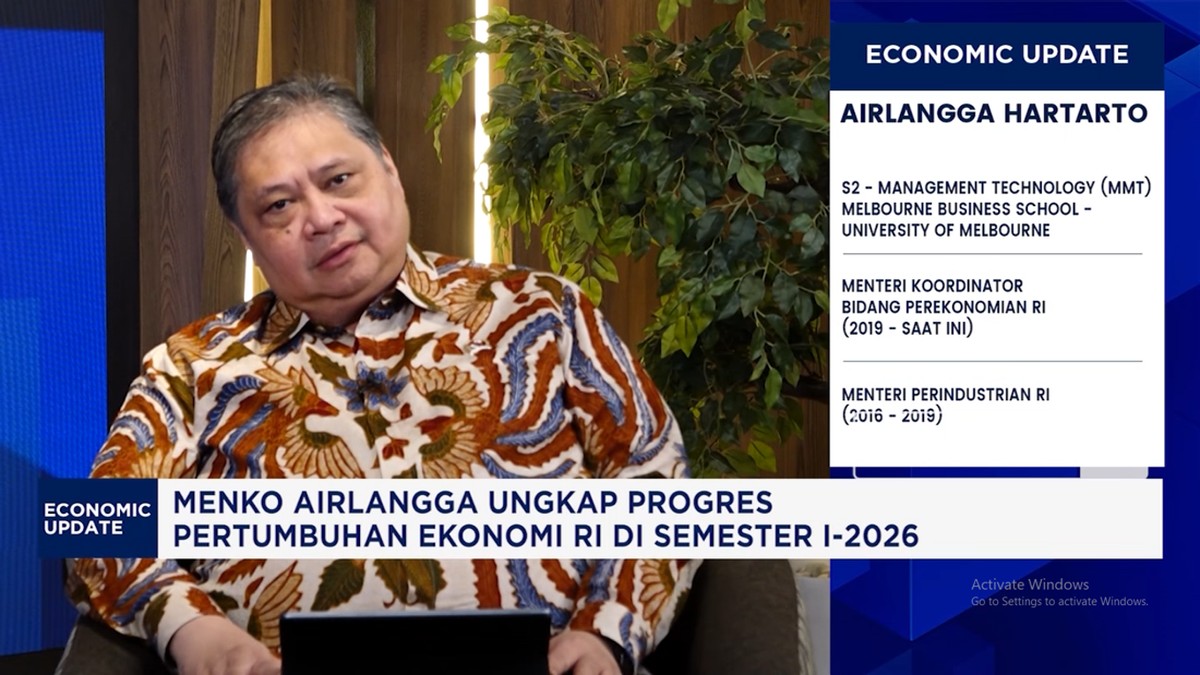 ECONOMIC UPDATE

AIRLANGGA HARTARTO

S2 - MANAGEMENT TECHNOLOGY (MMT)
MELBOURNE BUSINESS SCHOOL -
UNIVERSITY OF MELBOURNE

MENTERI KOORDINATOR
BIDANG PEREKONOMIAN RI
(2019 - SAAT INI)

MENTERI PERINDUSTRIAN RI
(2016 - 2019)

ECONOMIC UPDATE

MENKO AIRLANGGA UNGKAP PROGRES
PERTUMBUHAN EKONOMI RI DI SEMESTER I-2026

Activate Windows
Go to Settings to activate Windows.